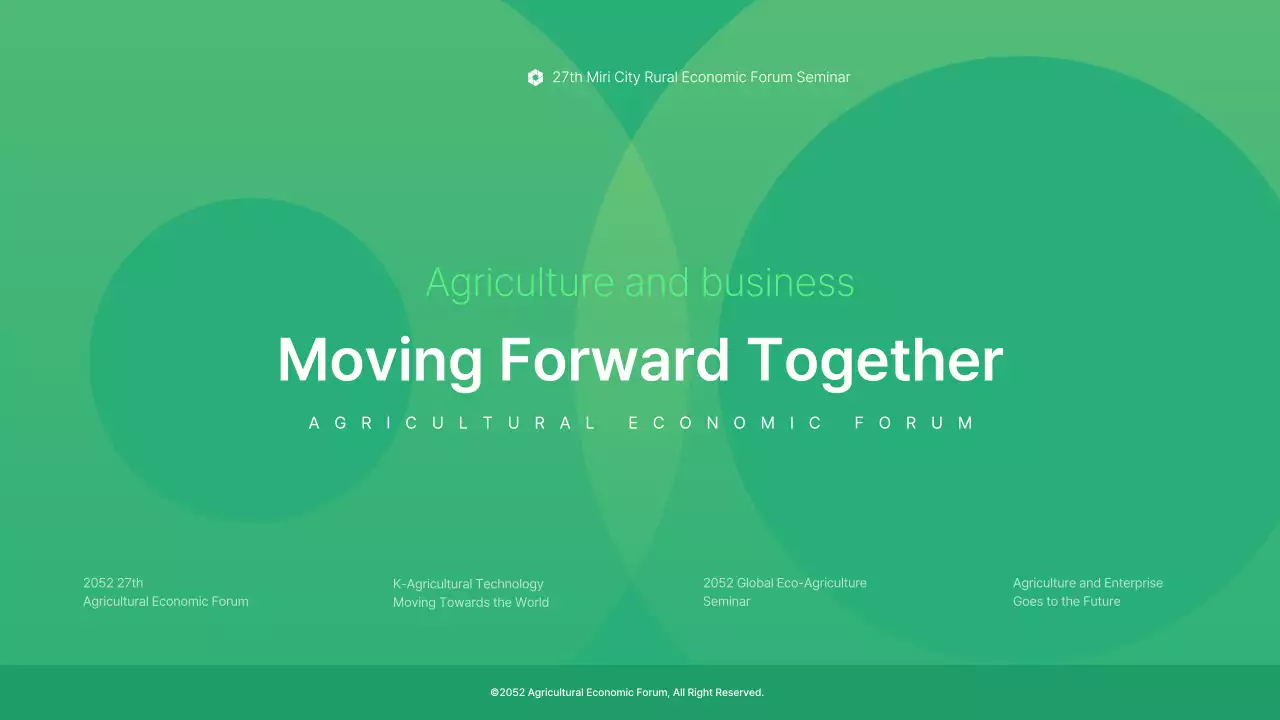 27th Miri City Rural Economic Forum Seminar

Agriculture and business

Moving Forward Together

AGRICULTURAL ECONOMIC FORUM

2052 27th
Agricultural Economic Forum

K-Agricultural Technology
Moving Towards the World

2052 Global Eco-Agriculture
Seminar

Agriculture and Enterprise
Goes to the Future

©2052 Agricultural Economic Forum, All Right Reserved.